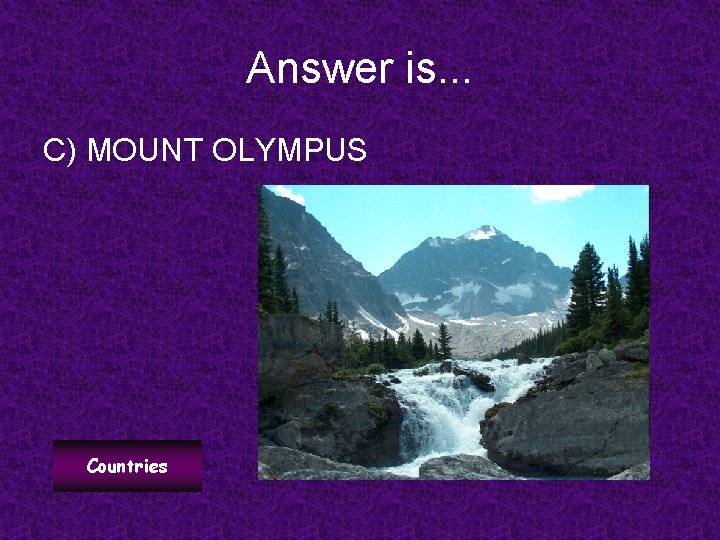 Answer is...

C) MOUNT OLYMPUS

Countries